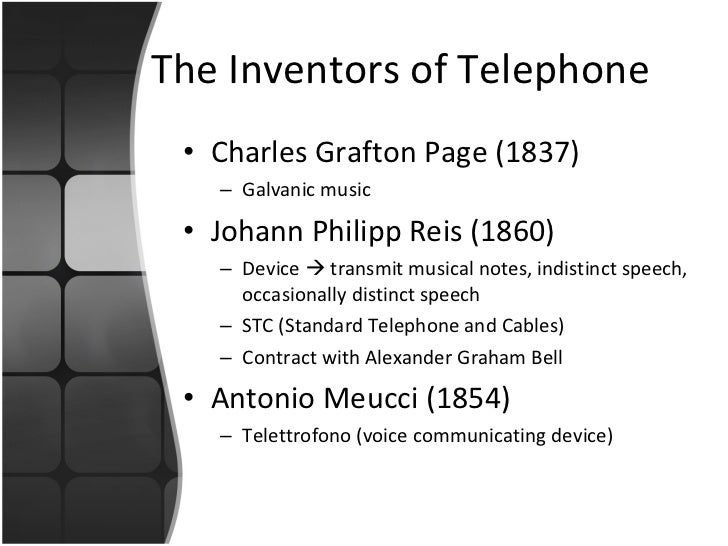 The Inventors of Telephone

• Charles Grafton Page (1837)
– Galvanic music

• Johann Philipp Reis (1860)
– Device → transmit musical notes, indistinct speech, occasionally distinct speech
– STC (Standard Telephone and Cables)
– Contract with Alexander Graham Bell

• Antonio Meucci (1854)
– Telettrofono (voice communicating device)